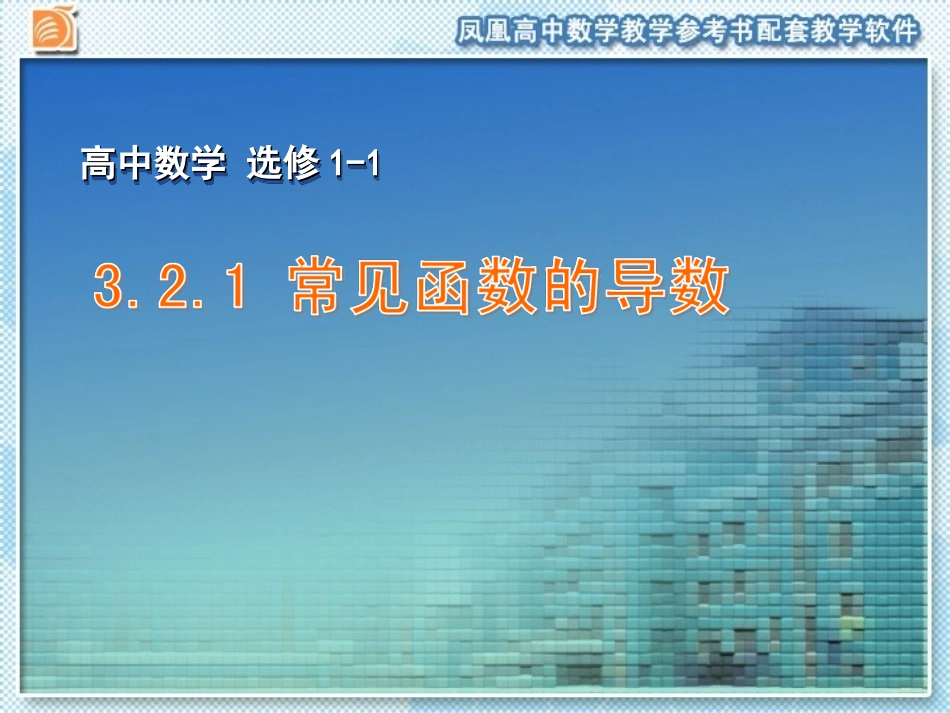 凤凰高中数学教学参考书配套教学软件

高中数学 选修 1-1

3.2.1 常见函数的导数